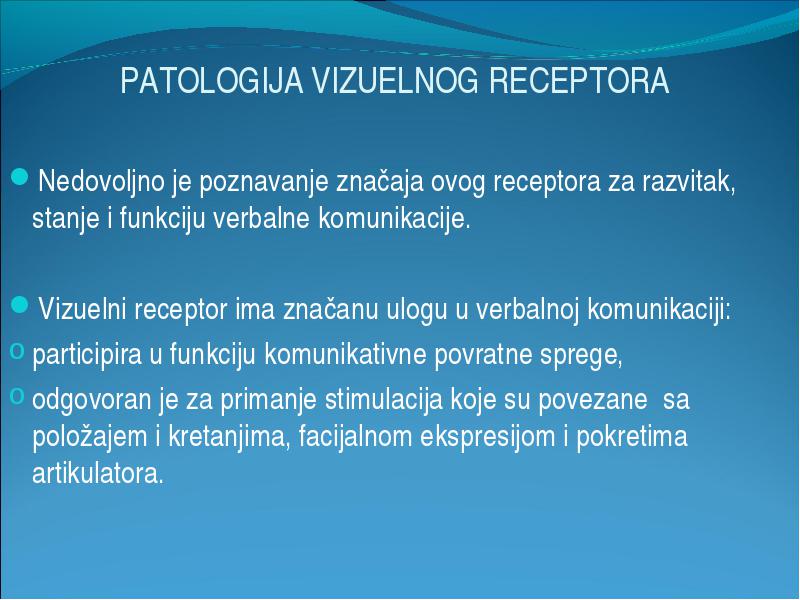 PATOLOGIJA VIZUELNOG RECEPTORA

Nedovoljno je poznavanje značaja ovog receptora za razvitak, stanje i funkciju verbalne komunikacije.

Vizuelni receptor ima značanu ulogu u verbalnoj komunikaciji:

participira u funkciju komunikativne povratne sprege,

odgovoran je za primanje stimulacija koje su povezane sa položajem i kretanjima, facijalnom ekspresijom i pokretima artikulatora.